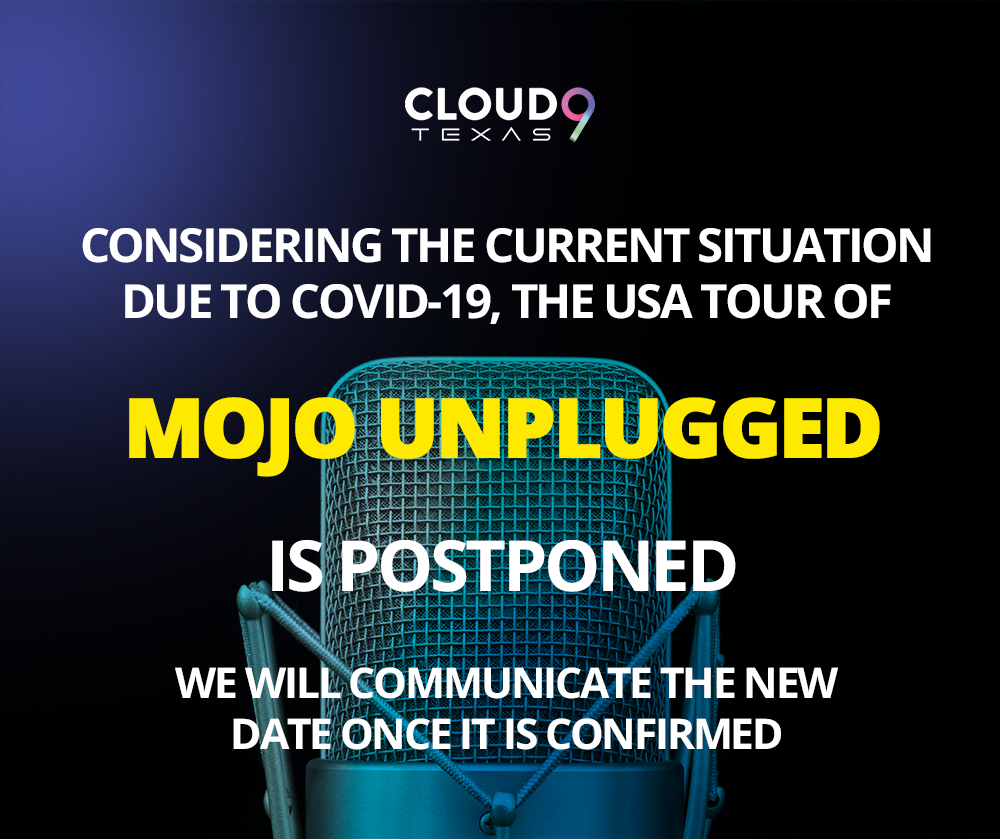 CLOUD9
TEXAS

CONSIDERING THE CURRENT SITUATION DUE TO COVID-19, THE USA TOUR OF

MOJO UNPLUGGED

IS POSTPONED

WE WILL COMMUNICATE THE NEW DATE ONCE IT IS CONFIRMED